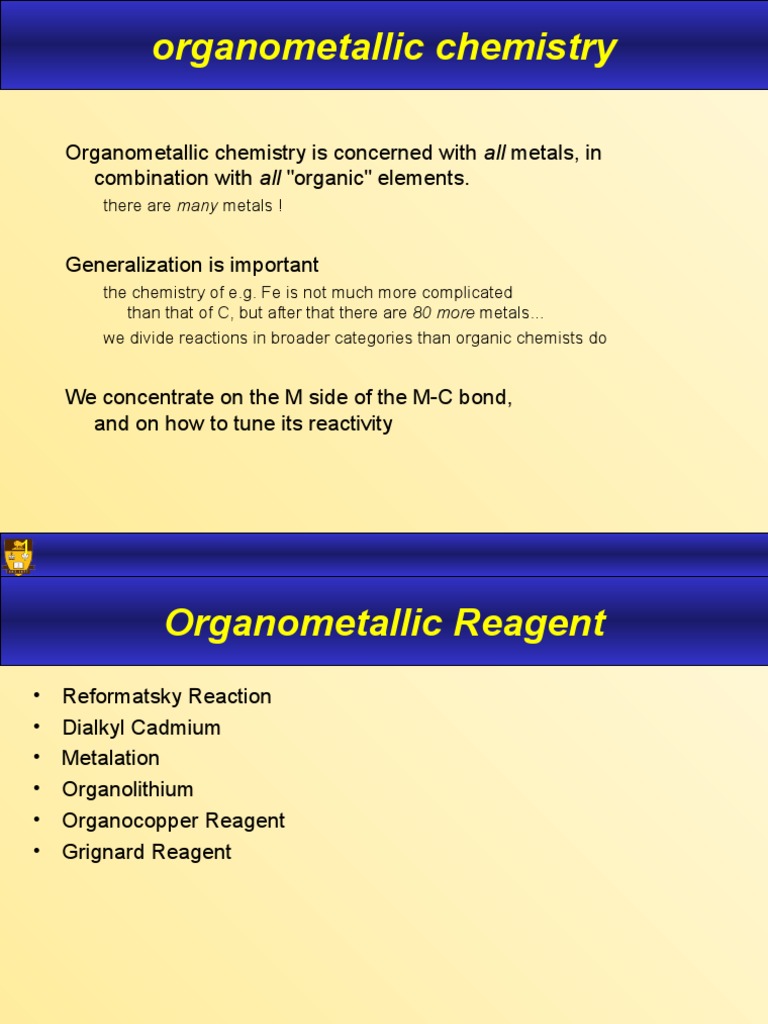 organometallic chemistry

Organometallic chemistry is concerned with all metals, in combination with all "organic" elements.

there are many metals !

Generalization is important

the chemistry of e.g. Fe is not much more complicated than that of C, but after that there are 80 more metals...

we divide reactions in broader categories than organic chemists do

We concentrate on the M side of the M-C bond, and on how to tune its reactivity

Organometallic Reagent

• Reformatsky Reaction
• Dialkyl Cadmium
• Metalation
• Organolithium
• Organocopper Reagent
• Grignard Reagent